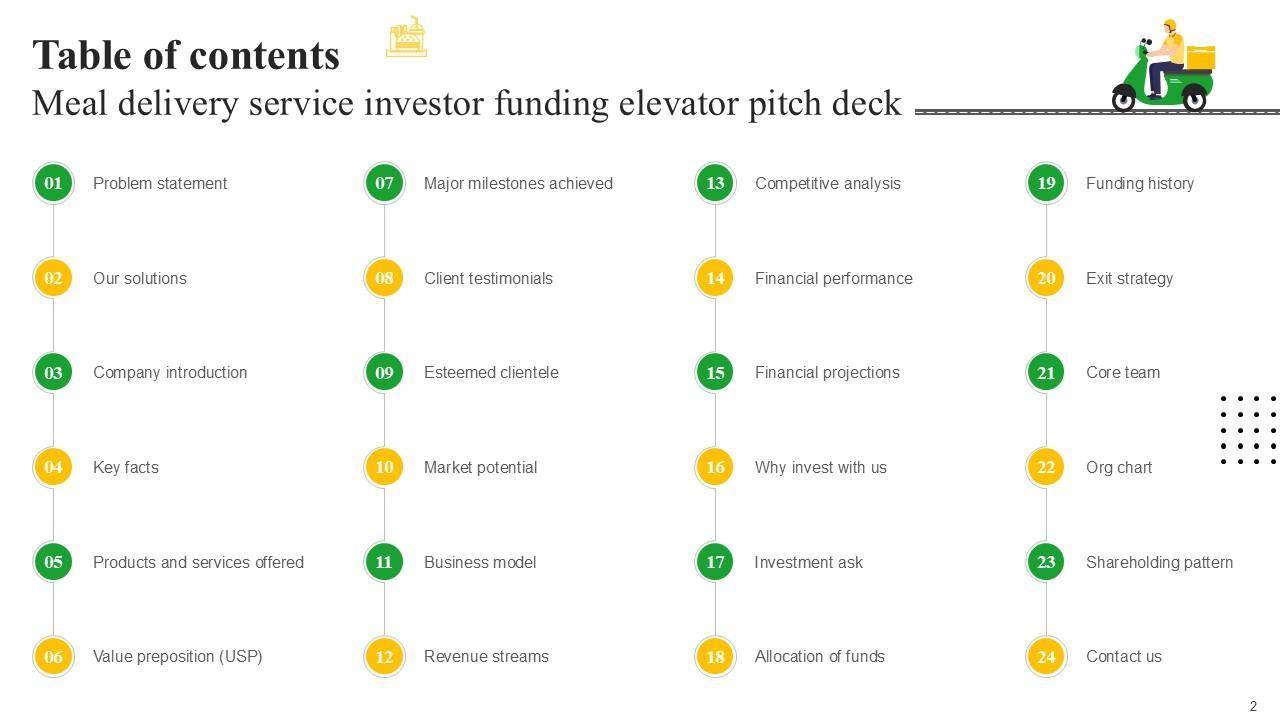 Table of contents
Meal delivery service investor funding elevator pitch deck

01 Problem statement
02 Our solutions
03 Company introduction
04 Key facts
05 Products and services offered
06 Value preposition (USP)

07 Major milestones achieved
08 Client testimonials
09 Esteemed clientele
10 Market potential
11 Business model
12 Revenue streams

13 Competitive analysis
14 Financial performance
15 Financial projections
16 Why invest with us
17 Investment ask
18 Allocation of funds

19 Funding history
20 Exit strategy
21 Core team
22 Org chart
23 Shareholding pattern
24 Contact us

2